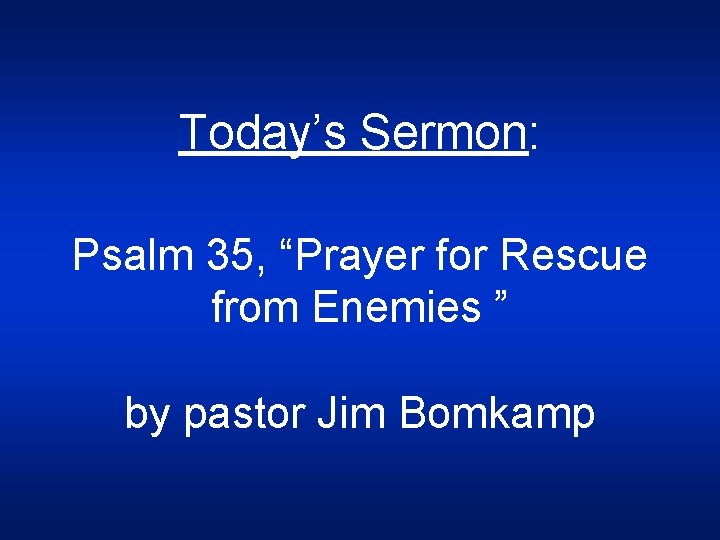 Today’s Sermon:

Psalm 35, “Prayer for Rescue from Enemies ”

by pastor Jim Bomkamp